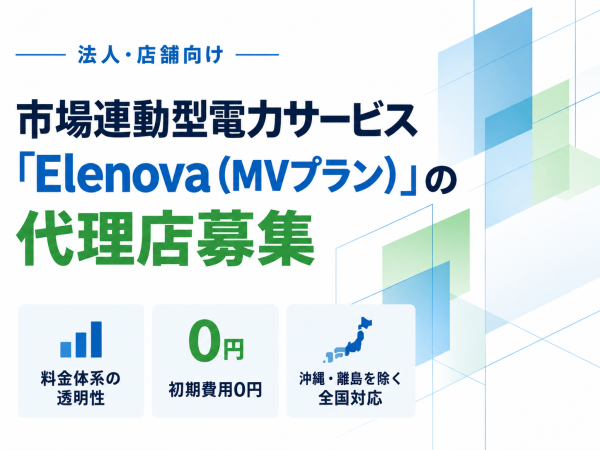 法人・店舗向け

市場連動型電力サービス
「Elenova（MVプラン）」の
代理店募集

料金体系の透明性

0円
初期費用0円

沖縄・離島を除く全国対応